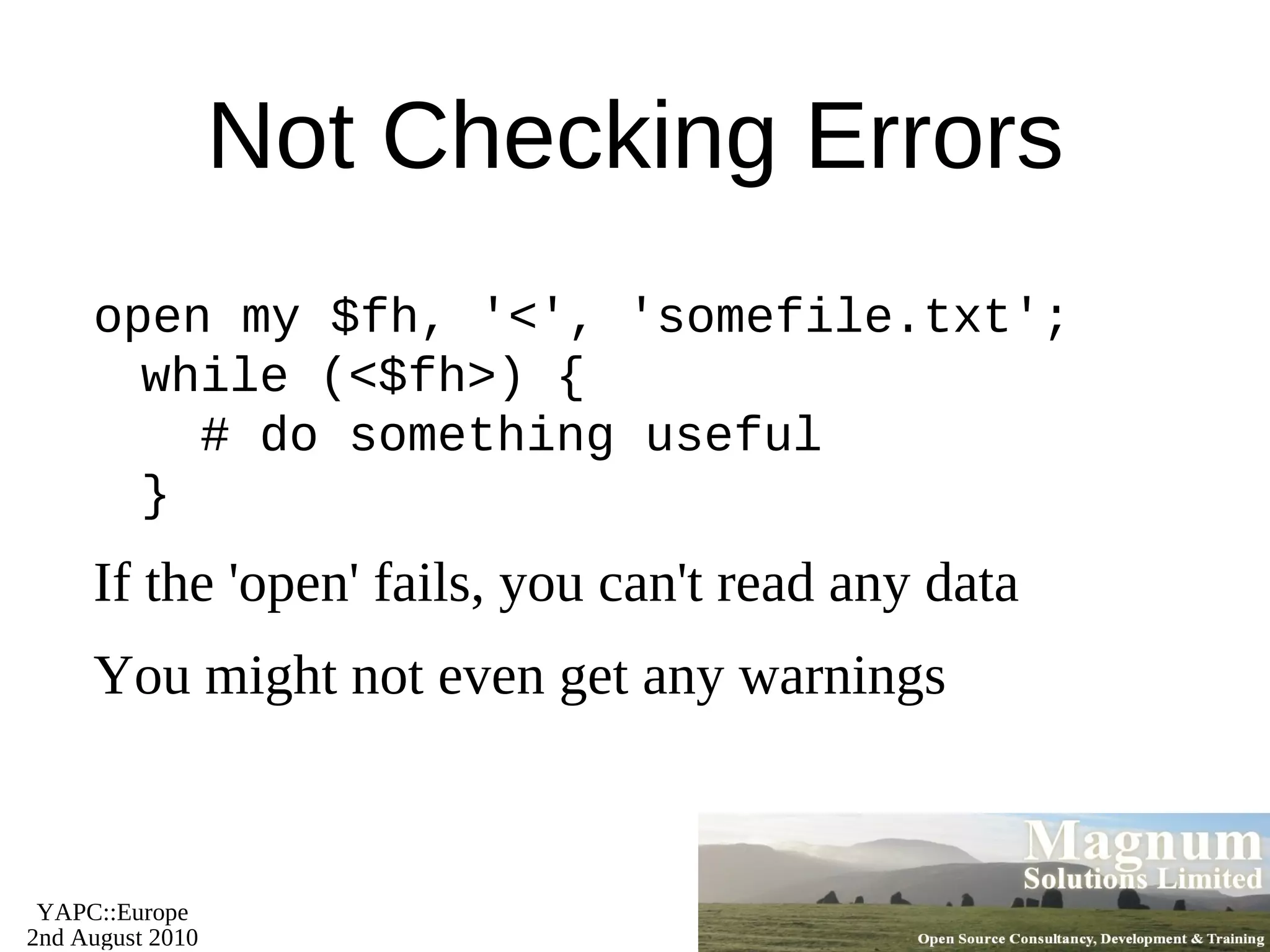 Not Checking Errors

open my $fh, '<', 'somefile.txt';
  while (<$fh>) {
    # do something useful
  }

If the 'open' fails, you can't read any data

You might not even get any warnings

YAPC::Europe
2nd August 2010

Magnum
Solutions Limited
Open Source Consultancy, Development & Training